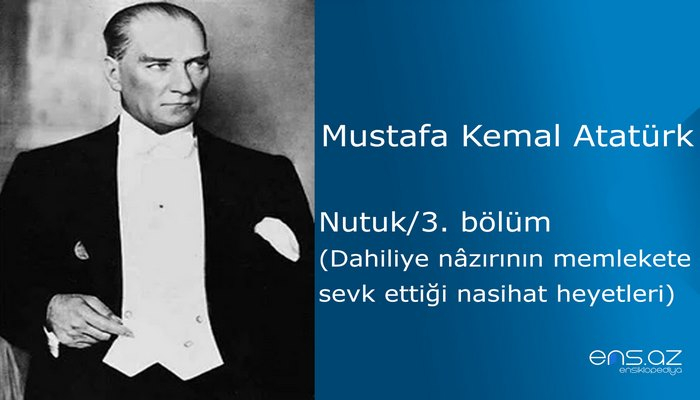 Mustafa Kemal Atatürk

Nutuk/3. bölüm
(Dahiliye nâzırının memlekete sevk ettiği nasihat heyetleri)

ens.az
ensiklopediya